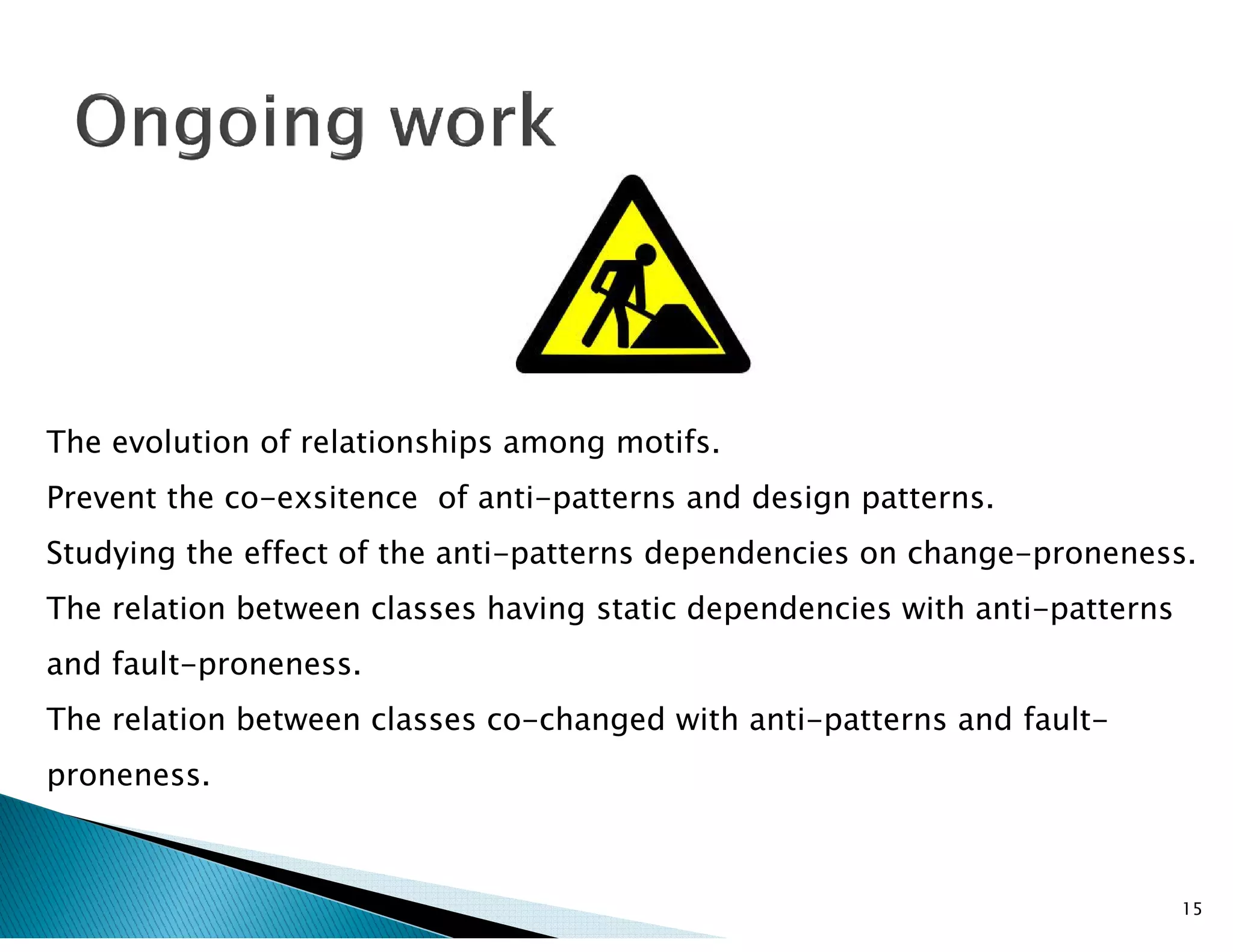 Ongoing work

The evolution of relationships among motifs.

Prevent the co-exsitence of anti-patterns and design patterns.

Studying the effect of the anti-patterns dependencies on change-proneness.

The relation between classes having static dependencies with anti-patterns and fault-proneness.

The relation between classes co-changed with anti-patterns and fault-proneness.

15